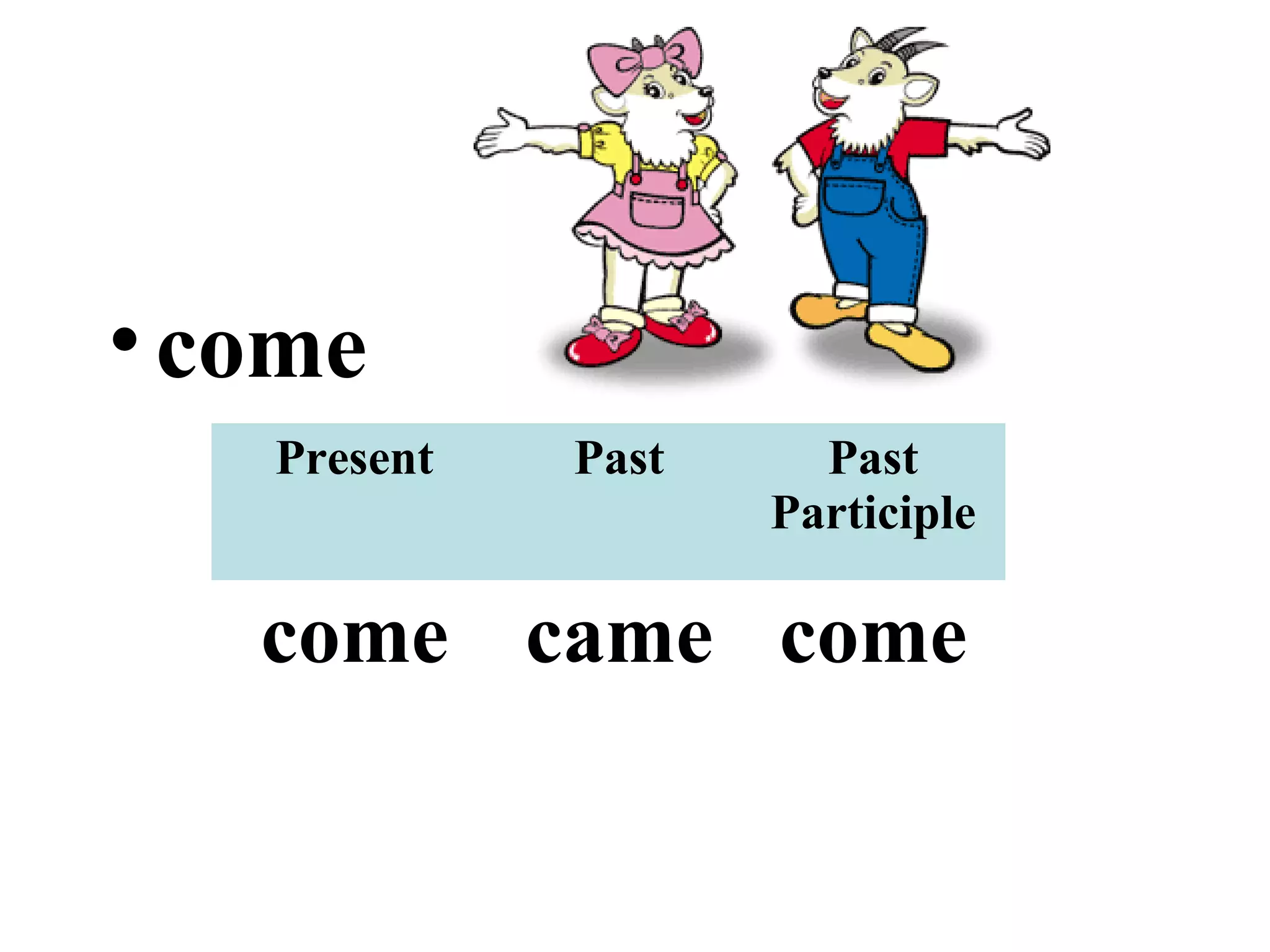 • come

| Present | Past | Past Participle |
|---|---|---|
| come | came | come |